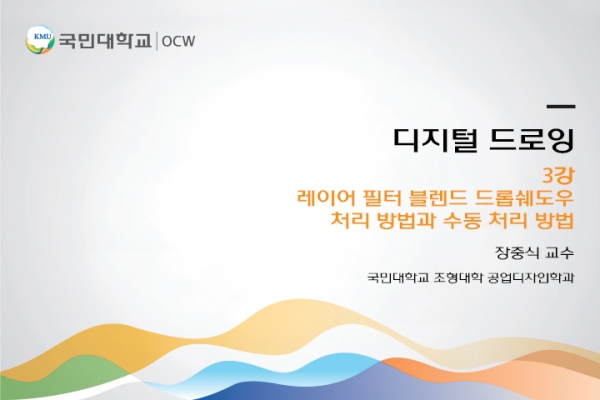 KMU 국민대학교 | OCW

디지털 드로잉

3강
레이어 필터 블렌드 드롭쉐도우 처리 방법과 수동 처리 방법

장중식 교수

국민대학교 조형대학 공업디자인학과